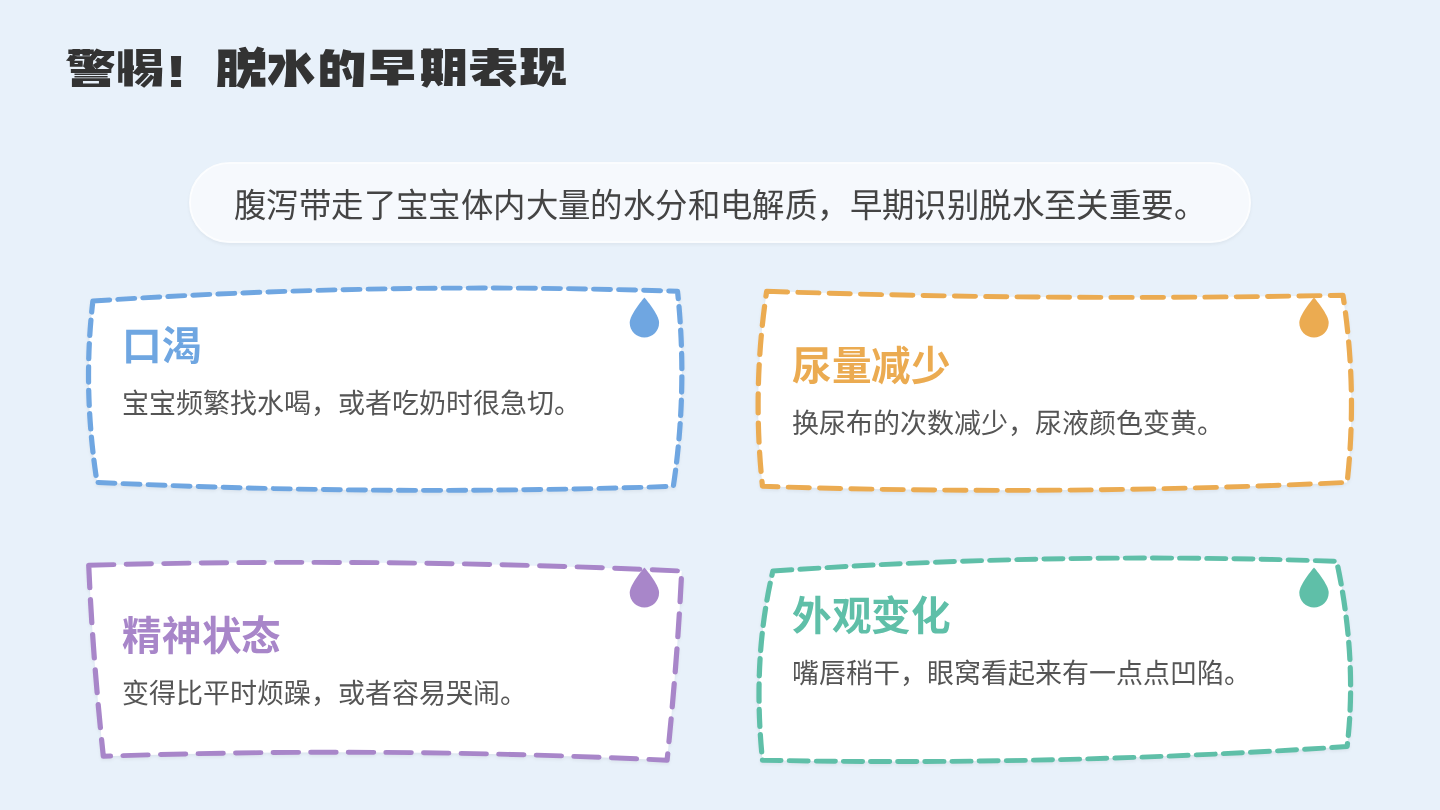 警惕！脱水的早期表现

腹泻带走了宝宝体内大量的水分和电解质，早期识别脱水至关重要。

口渴

宝宝频繁找水喝，或者吃奶时很急切。

尿量减少

换尿布的次数减少，尿液颜色变黄。

精神状态

变得比平时烦躁，或者容易哭闹。

外观变化

嘴唇稍干，眼窝看起来有一点点凹陷。